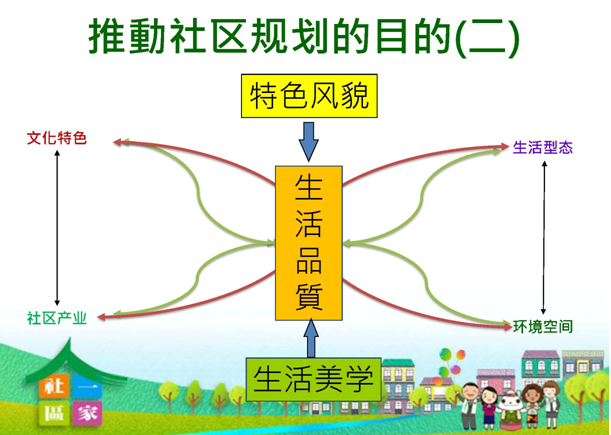 推動社区规划的目的(二)

特色风貌

文化特色

生活型态

生活品質

社区产业

环境空间

生活美学

社
一
區
家